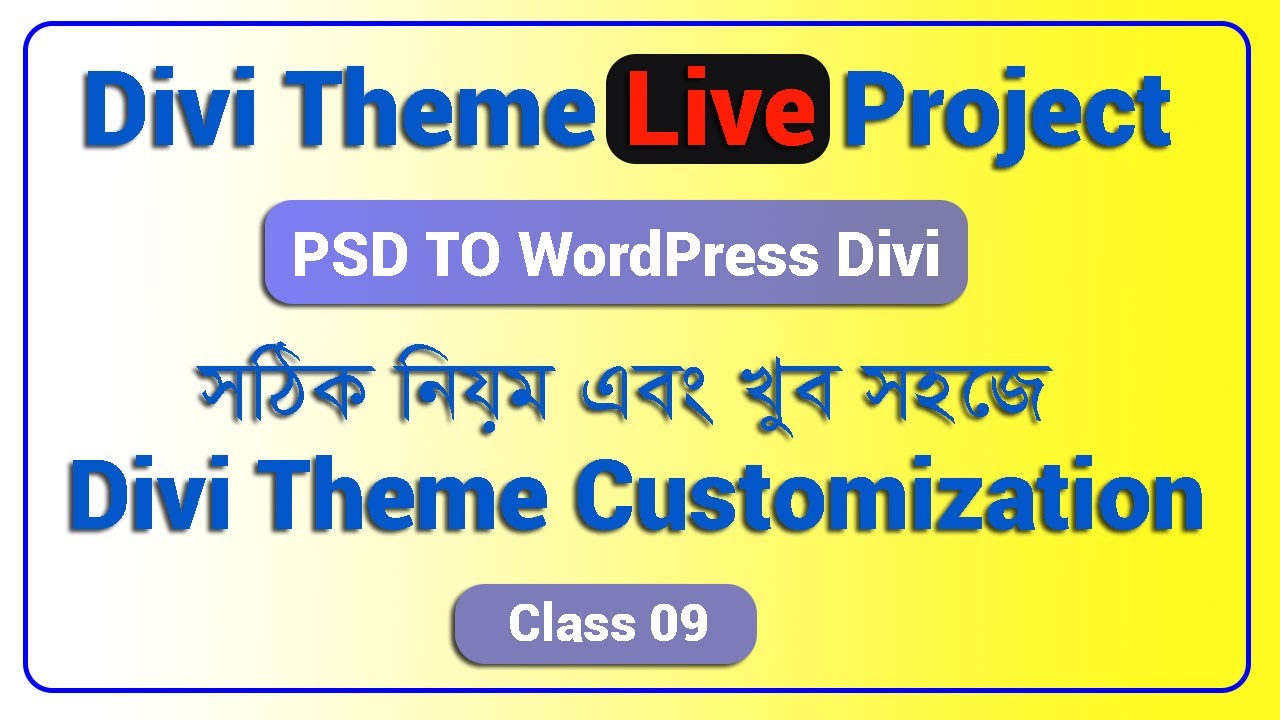 Divi Theme Live Project

PSD TO WordPress Divi

সঠিক নিয়ম এবং খুব সহজে

Divi Theme Customization

Class 09